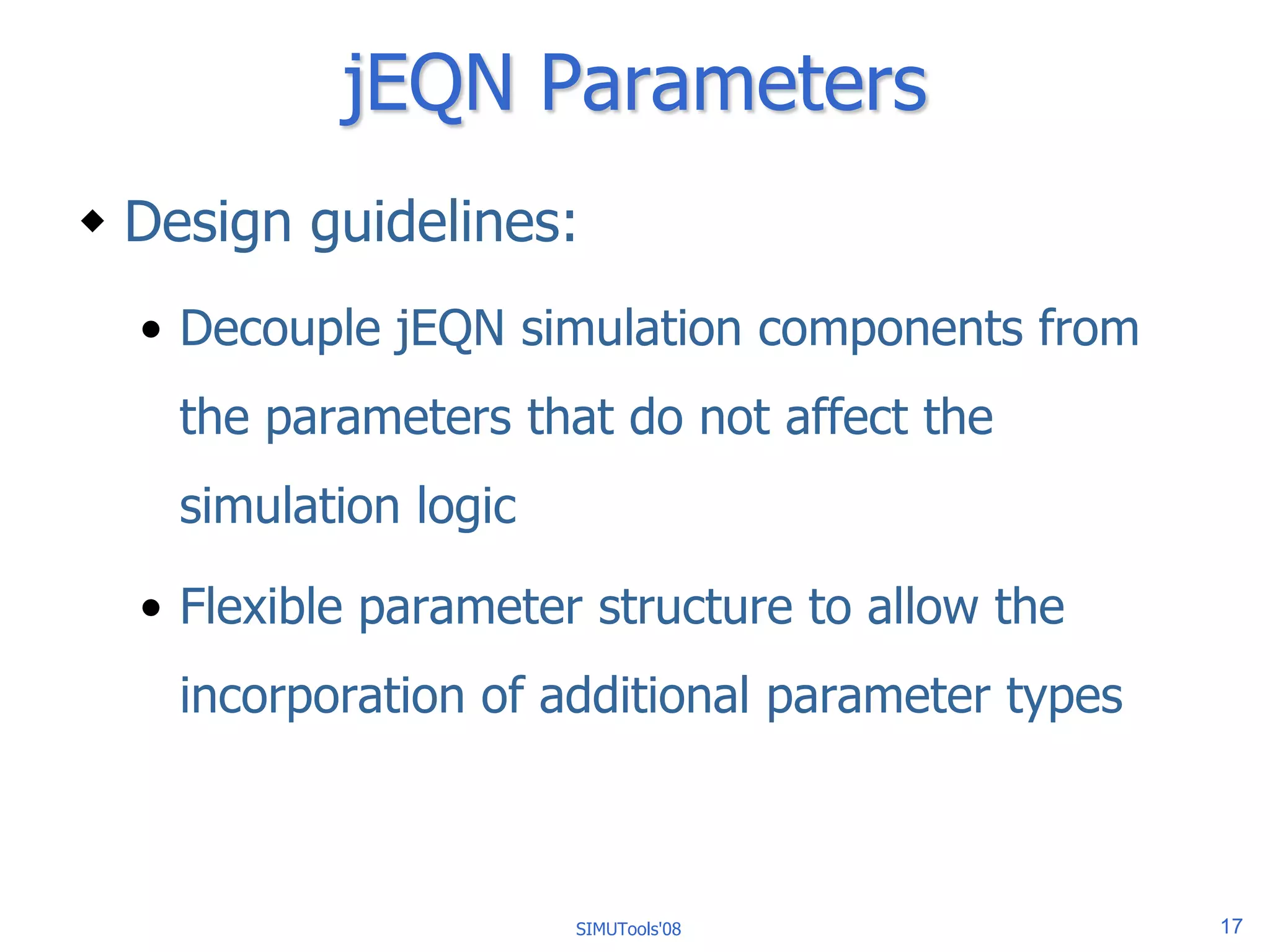 jEQN Parameters

◆ Design guidelines:

• Decouple jEQN simulation components from the parameters that do not affect the simulation logic

• Flexible parameter structure to allow the incorporation of additional parameter types

SIMUTools'08

17